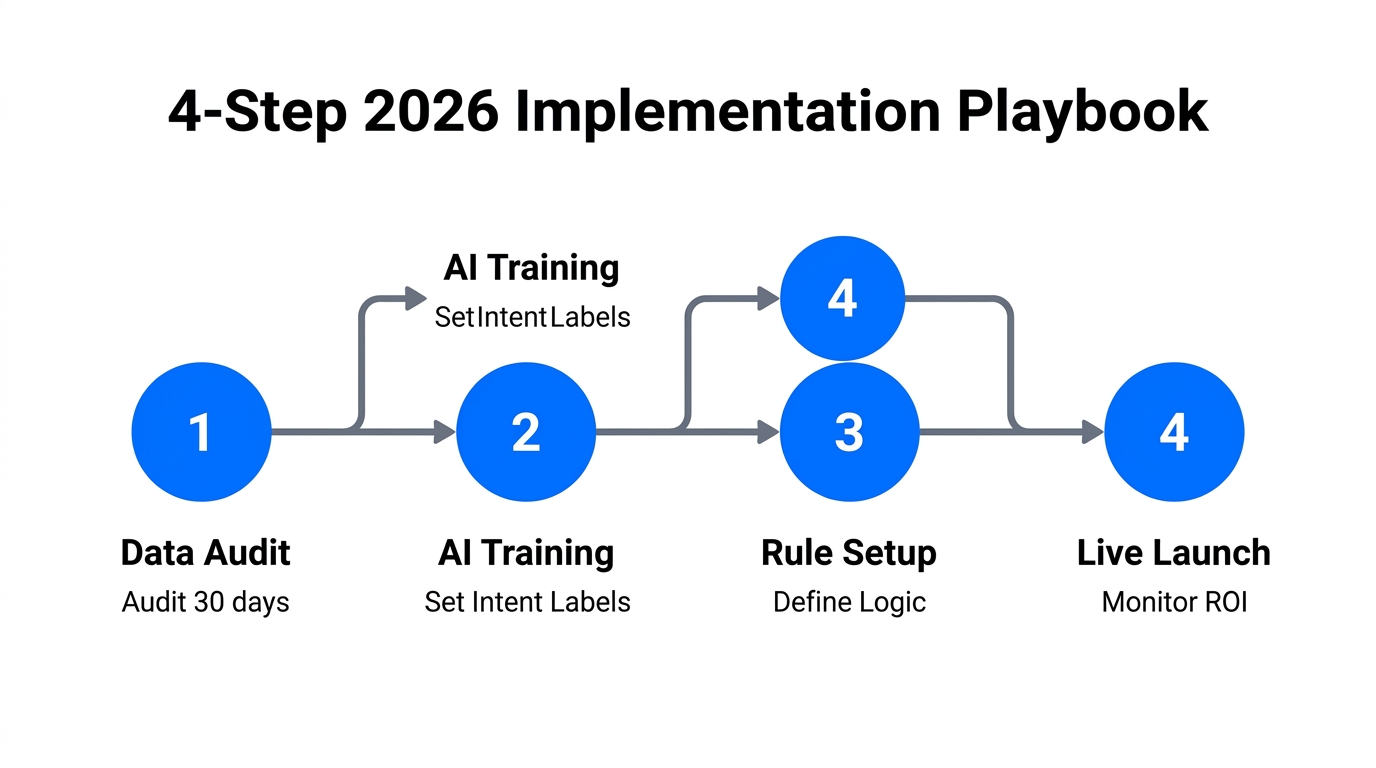 4-Step 2026 Implementation Playbook

AI Training
SetIntentLabels

4

1

2

3

4

Data Audit
Audit 30 days

AI Training
Set Intent Labels

Rule Setup
Define Logic

Live Launch
Monitor ROI